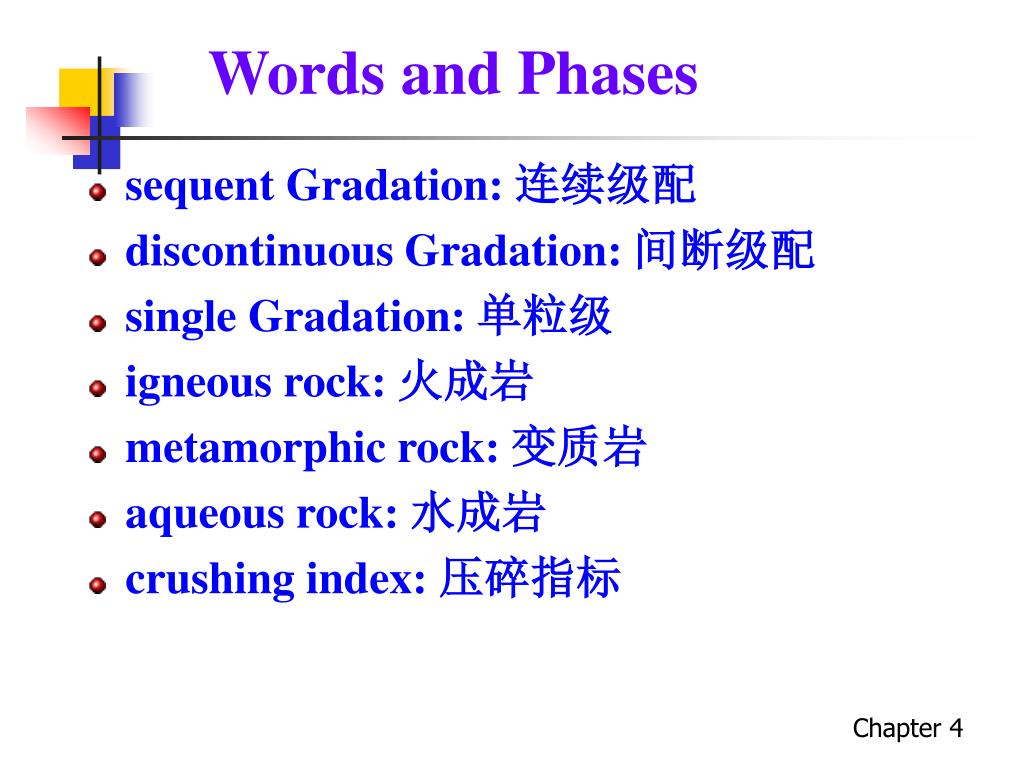 Words and Phases

sequent Gradation: 连续级配
discontinuous Gradation: 间断级配
single Gradation: 单粒级
igneous rock: 火成岩
metamorphic rock: 变质岩
aqueous rock: 水成岩
crushing index: 压碎指标

Chapter 4